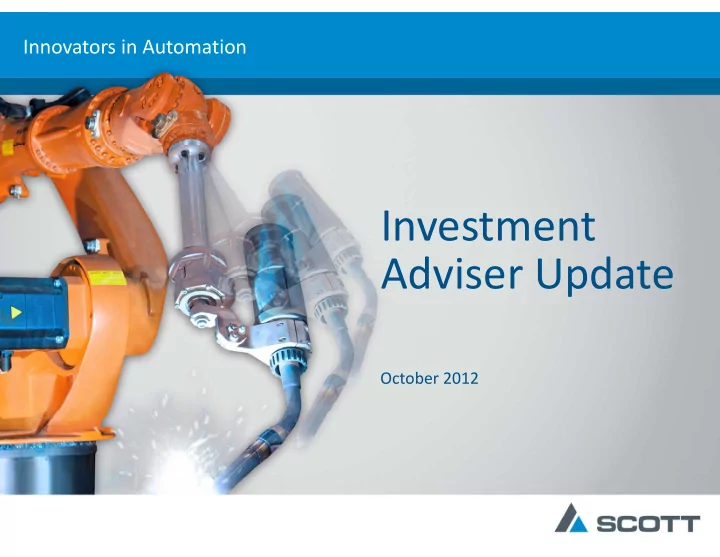 Innovators in Automation

Investment Adviser Update

October 2012

SCOTT